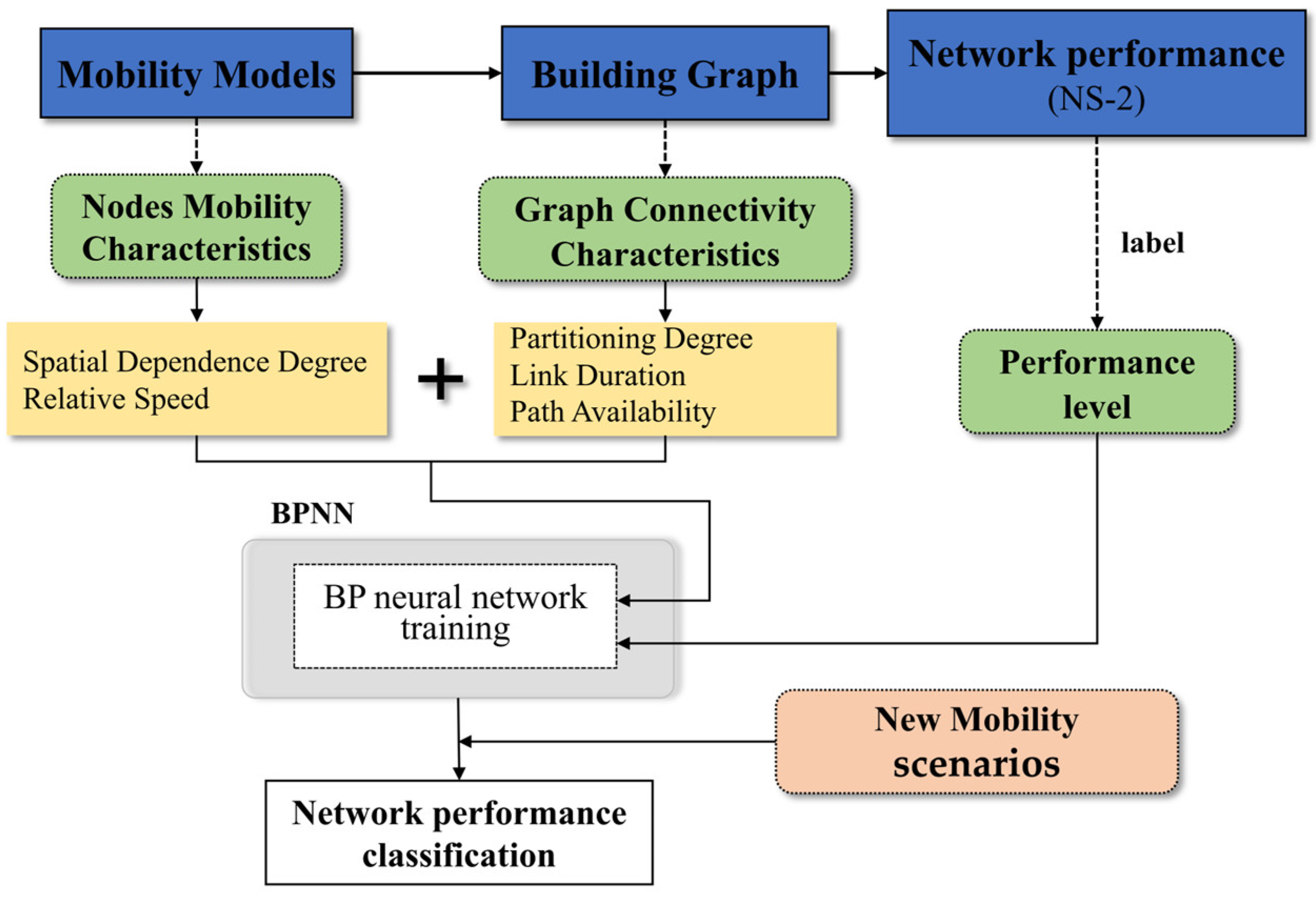 Mobility Models

Building Graph

Network performance
(NS-2)

Nodes Mobility Characteristics

Graph Connectivity Characteristics

label

Spatial Dependence Degree
Relative Speed

+

Partitioning Degree
Link Duration
Path Availability

Performance level

BPNN

BP neural network training

New Mobility scenarios

Network performance classification